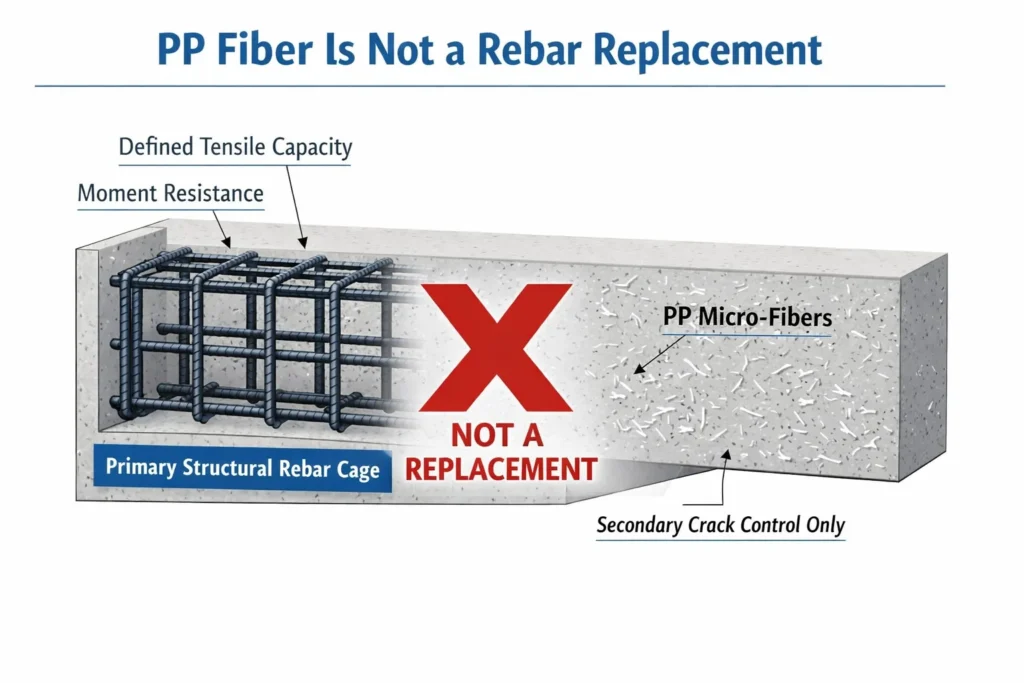 PP Fiber Is Not a Rebar Replacement

Defined Tensile Capacity

Moment Resistance

X

PP Micro-Fibers

NOT A REPLACEMENT

Primary Structural Rebar Cage

Secondary Crack Control Only